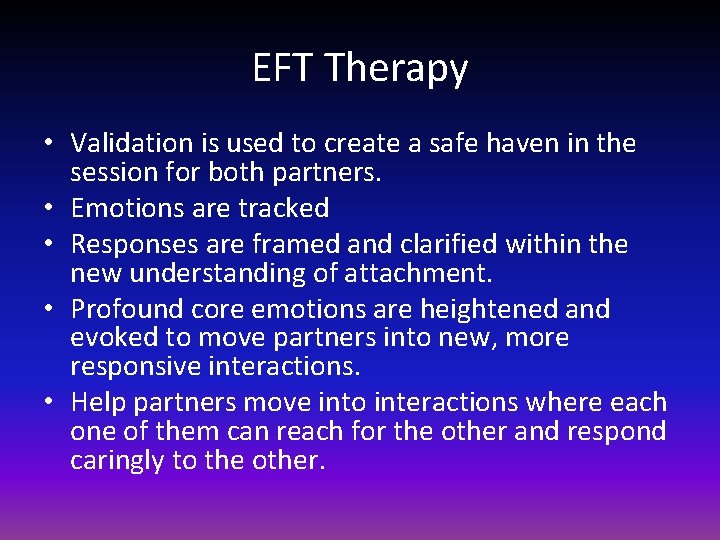 EFT Therapy

• Validation is used to create a safe haven in the session for both partners.
• Emotions are tracked
• Responses are framed and clarified within the new understanding of attachment.
• Profound core emotions are heightened and evoked to move partners into new, more responsive interactions.
• Help partners move into interactions where each one of them can reach for the other and respond caringly to the other.